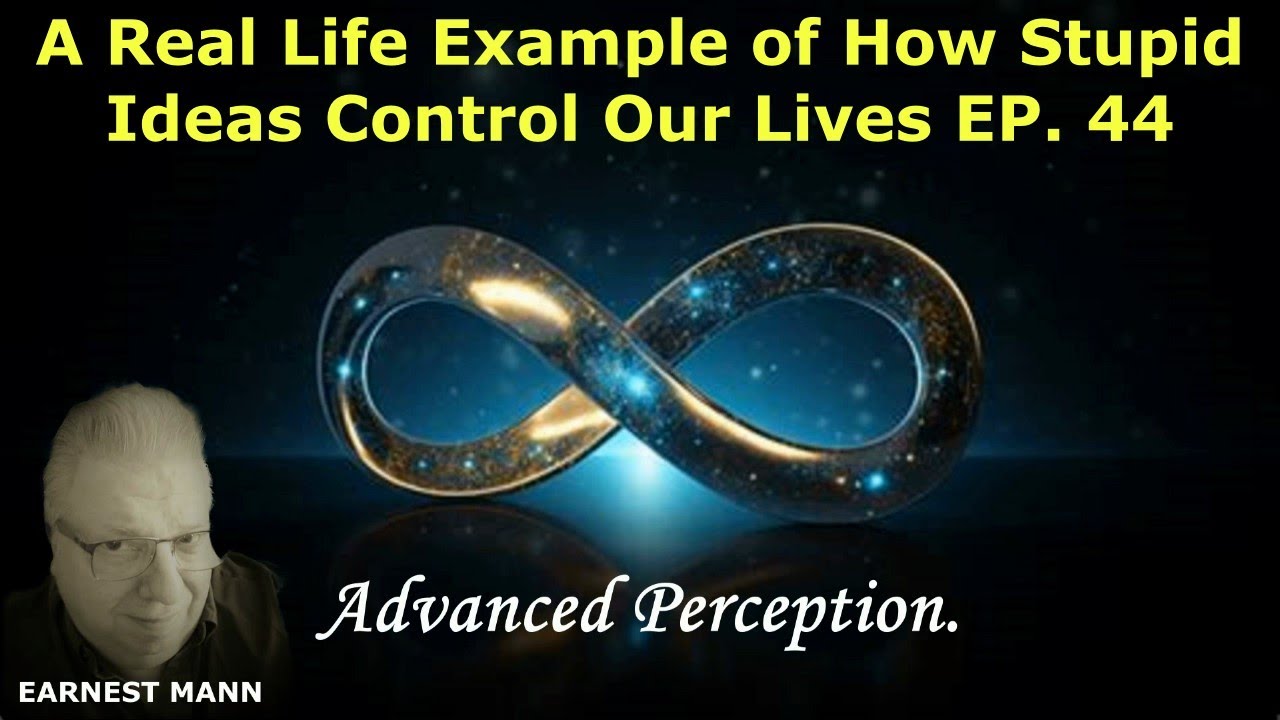 A Real Life Example of How Stupid Ideas Control Our Lives EP. 44

Advanced Perception.

EARNEST MANN